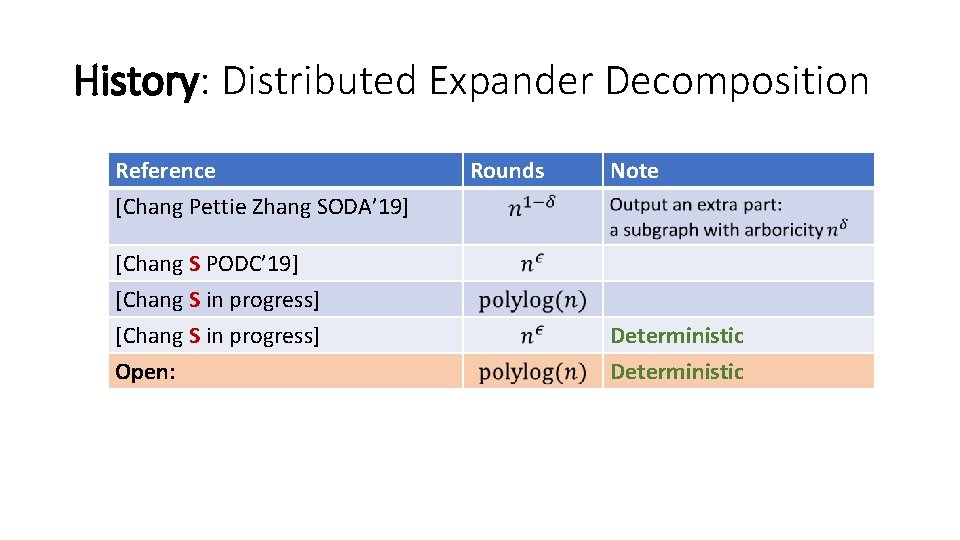 History: Distributed Expander Decomposition

| Reference | Rounds | Note |
|---|---|---|
| [Chang Pettie Zhang SODA'19] | $n^{1-\delta}$ | Output an extra part: a subgraph with arboricity $n^{\delta}$ |
| [Chang S PODC'19] | $n^{\epsilon}$ | |
| [Chang S in progress] | $\text{polylog}(n)$ | |
| [Chang S in progress] | $n^{\epsilon}$ | Deterministic |
| Open: | $\text{polylog}(n)$ | Deterministic |